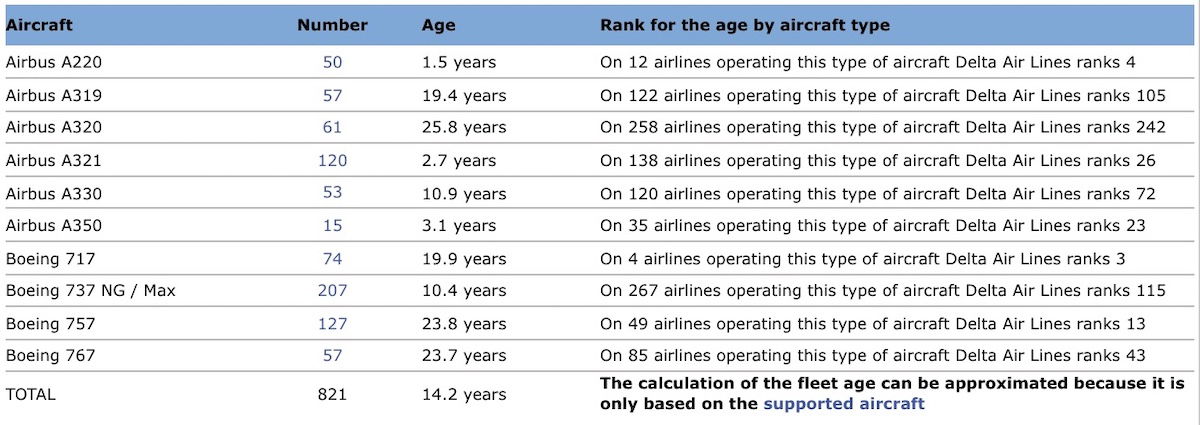 | Aircraft | Number | Age | Rank for the age by aircraft type |
|---|---|---|---|
| Airbus A220 | 50 | 1.5 years | On 12 airlines operating this type of aircraft Delta Air Lines ranks 4 |
| Airbus A319 | 57 | 19.4 years | On 122 airlines operating this type of aircraft Delta Air Lines ranks 105 |
| Airbus A320 | 61 | 25.8 years | On 258 airlines operating this type of aircraft Delta Air Lines ranks 242 |
| Airbus A321 | 120 | 2.7 years | On 138 airlines operating this type of aircraft Delta Air Lines ranks 26 |
| Airbus A330 | 53 | 10.9 years | On 120 airlines operating this type of aircraft Delta Air Lines ranks 72 |
| Airbus A350 | 15 | 3.1 years | On 35 airlines operating this type of aircraft Delta Air Lines ranks 23 |
| Boeing 717 | 74 | 19.9 years | On 4 airlines operating this type of aircraft Delta Air Lines ranks 3 |
| Boeing 737 NG / Max | 207 | 10.4 years | On 267 airlines operating this type of aircraft Delta Air Lines ranks 115 |
| Boeing 757 | 127 | 23.8 years | On 49 airlines operating this type of aircraft Delta Air Lines ranks 13 |
| Boeing 767 | 57 | 23.7 years | On 85 airlines operating this type of aircraft Delta Air Lines ranks 43 |
| TOTAL | 821 | 14.2 years | The calculation of the fleet age can be approximated because it is only based on the supported aircraft |